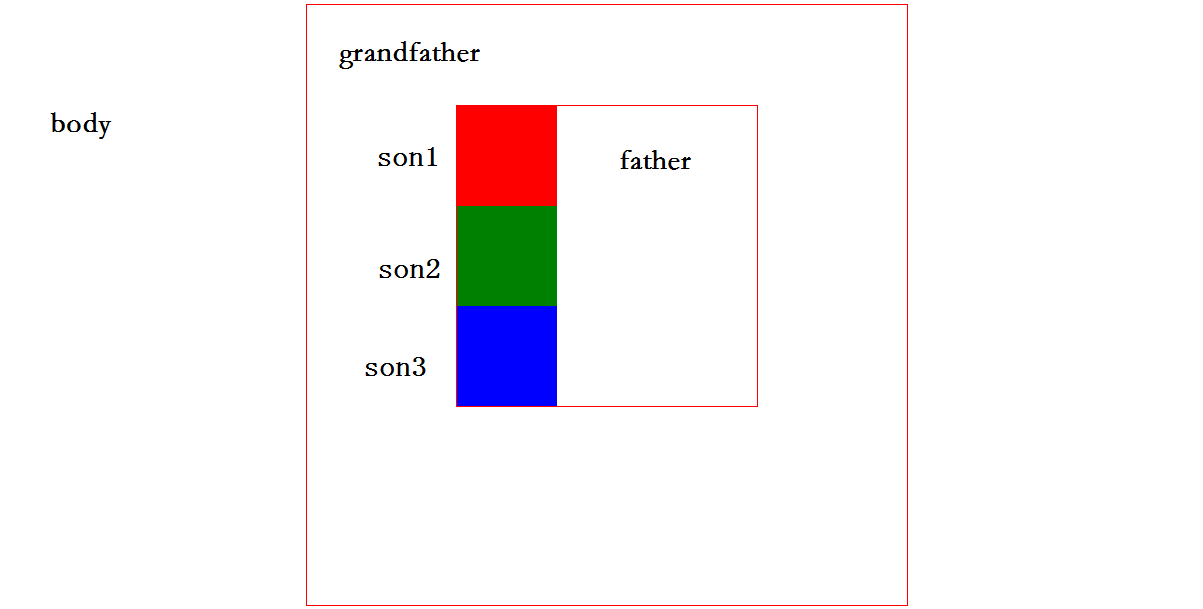 grandfather

body

son1

father

son2

son3